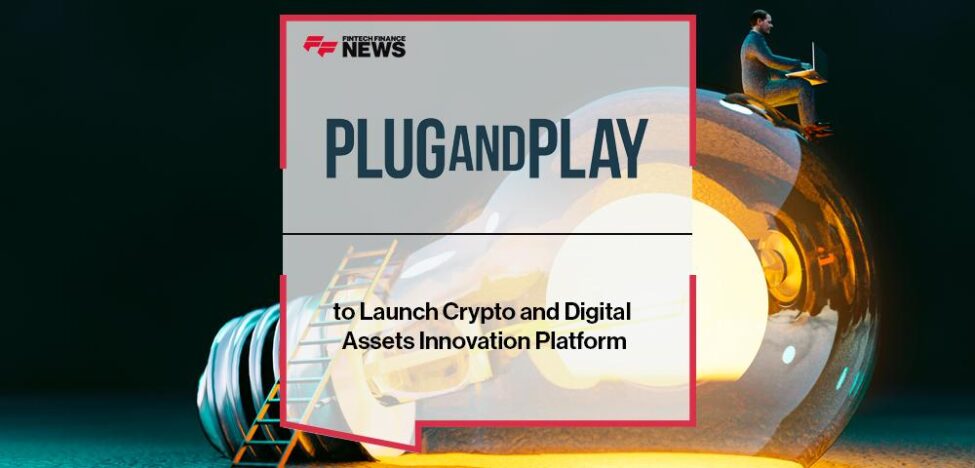 FINTECH FINANCE NEWS

PLUGANDPLAY

to Launch Crypto and Digital Assets Innovation Platform